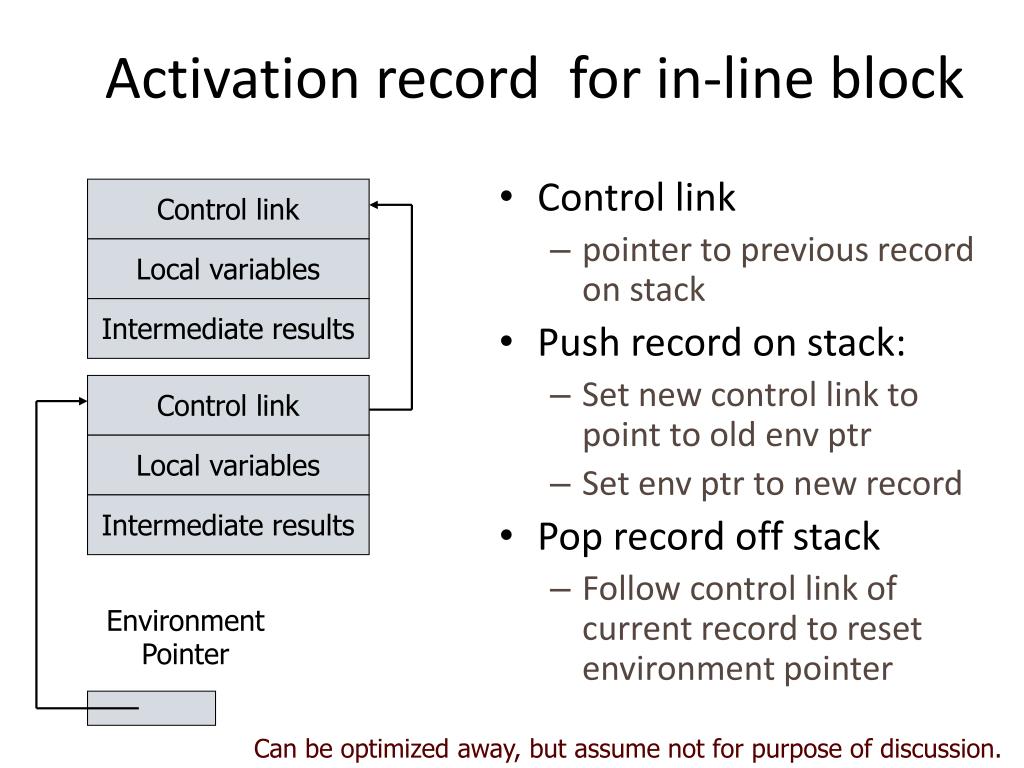 Activation record for in-line block

Control link
Local variables
Intermediate results

Control link
Local variables
Intermediate results

Environment Pointer

• Control link
– pointer to previous record on stack
• Push record on stack:
– Set new control link to point to old env ptr
– Set env ptr to new record
• Pop record off stack
– Follow control link of current record to reset environment pointer

Can be optimized away, but assume not for purpose of discussion.